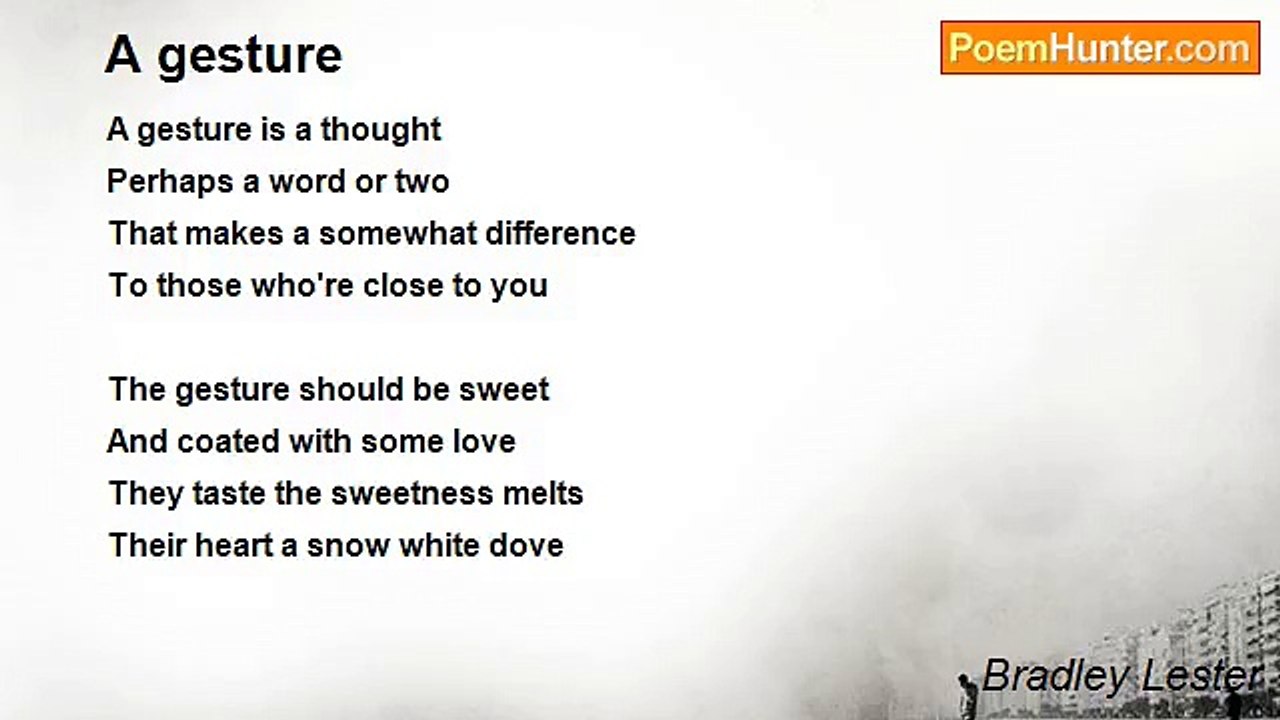 A gesture

PoemHunter.com

A gesture is a thought
Perhaps a word or two
That makes a somewhat difference
To those who're close to you

The gesture should be sweet
And coated with some love
They taste the sweetness melts
Their heart a snow white dove

Bradley Lester